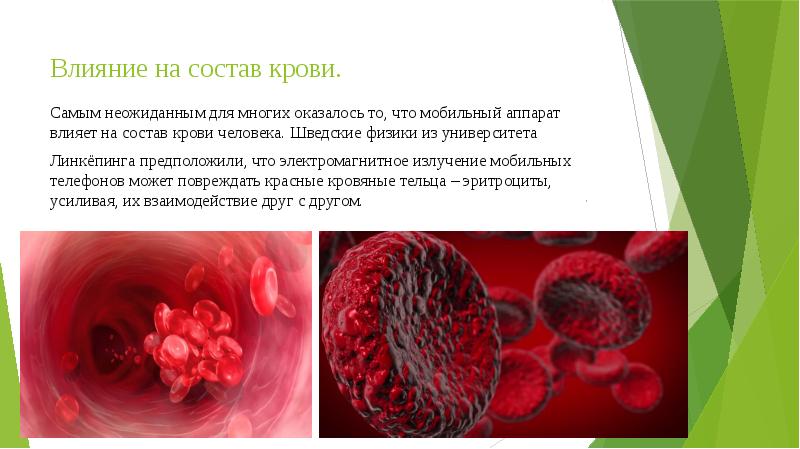 Влияние на состав крови.

Самым неожиданным для многих оказалось то, что мобильный аппарат влияет на состав крови человека. Шведские физики из университета

Линкёпинга предположили, что электромагнитное излучение мобильных телефонов может повреждать красные кровяные тельца – эритроциты, усиливая, их взаимодействие друг с другом.